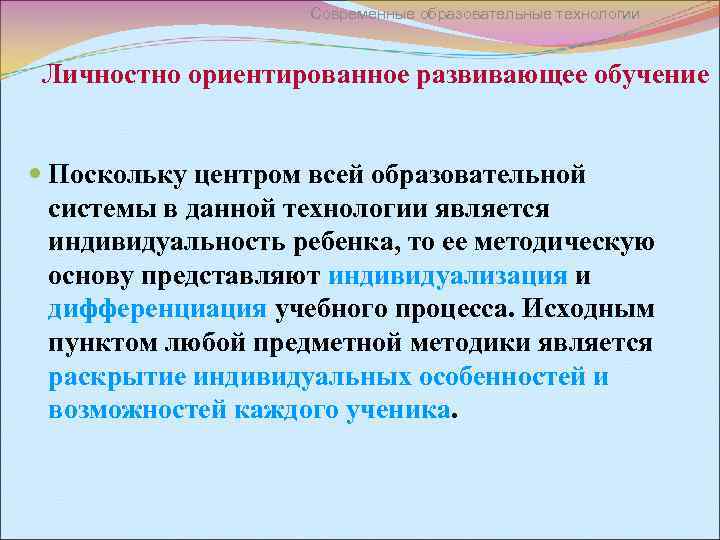 Современные образовательные технологии

Личностно ориентированное развивающее обучение

Поскольку центром всей образовательной системы в данной технологии является индивидуальность ребенка, то ее методическую основу представляют индивидуализация и дифференциация учебного процесса. Исходным пунктом любой предметной методики является раскрытие индивидуальных особенностей и возможностей каждого ученика.